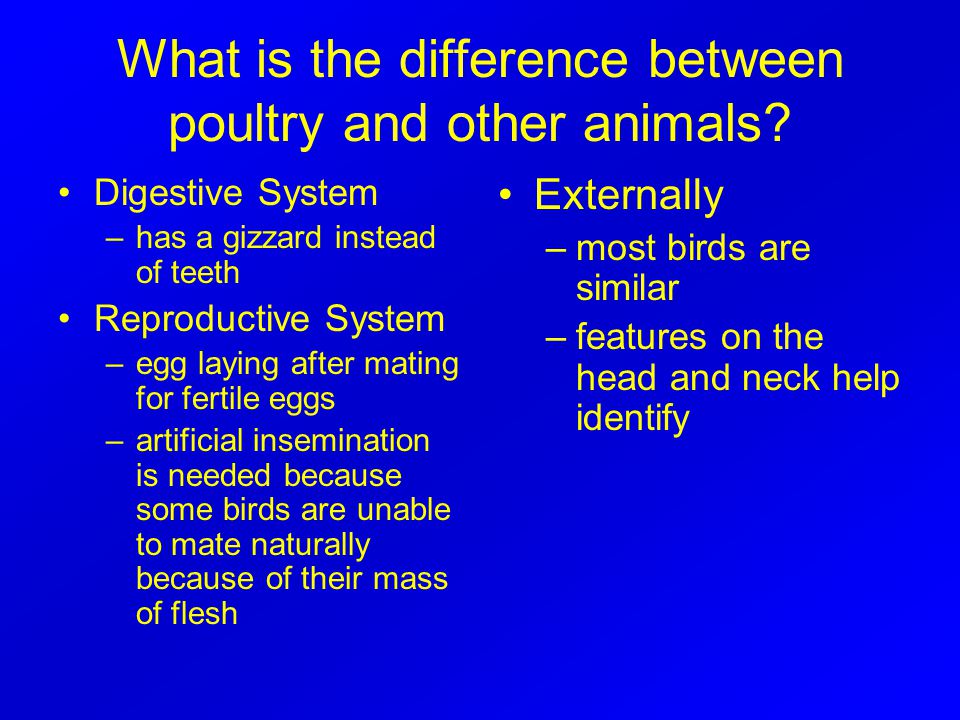 What is the difference between poultry and other animals?

• Digestive System
 – has a gizzard instead of teeth
• Reproductive System
 – egg laying after mating for fertile eggs
 – artificial insemination is needed because some birds are unable to mate naturally because of their mass of flesh

• Externally
 – most birds are similar
 – features on the head and neck help identify